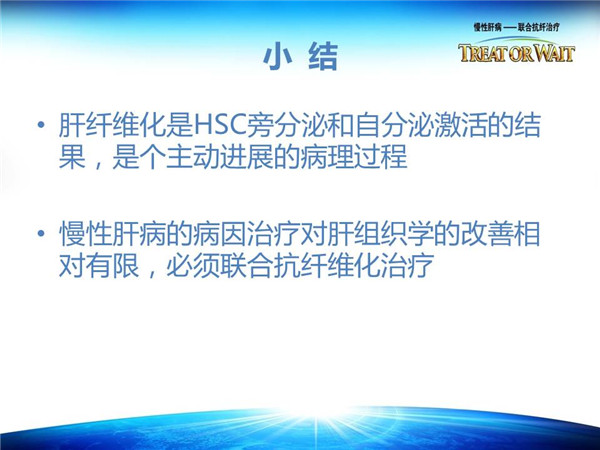 慢性肝病 —— 联合抗纤治疗
TREAT OR WAIT

小 结

• 肝纤维化是HSC旁分泌和自分泌激活的结果，是个主动进展的病理过程

• 慢性肝病的病因治疗对肝组织学的改善相对有限，必须联合抗纤维化治疗